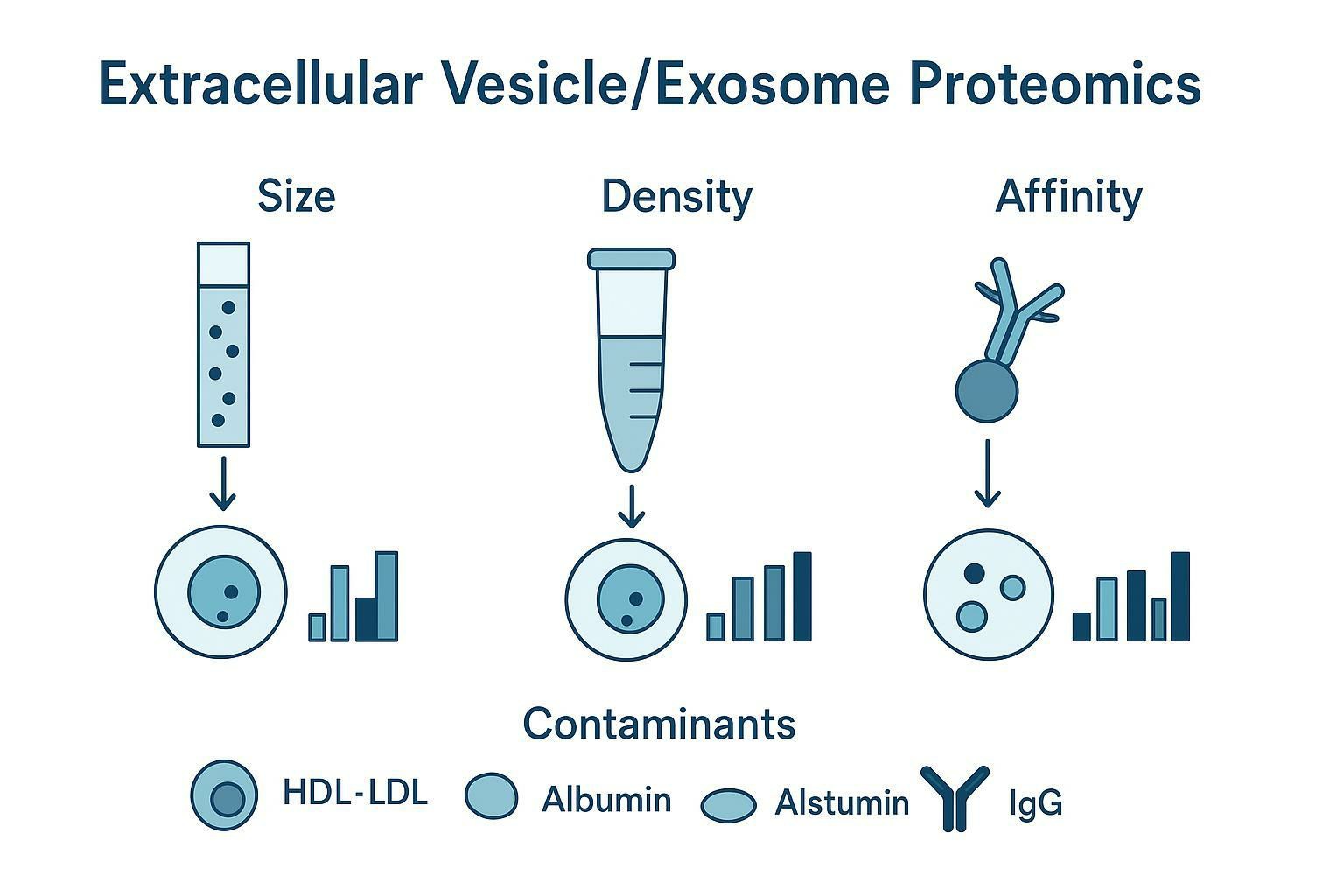 Extracellular Vesicle/Exosome Proteomics

Size

Density

Affinity

Contaminants

HDL-LDL

Albumin

Alstumin

IgG